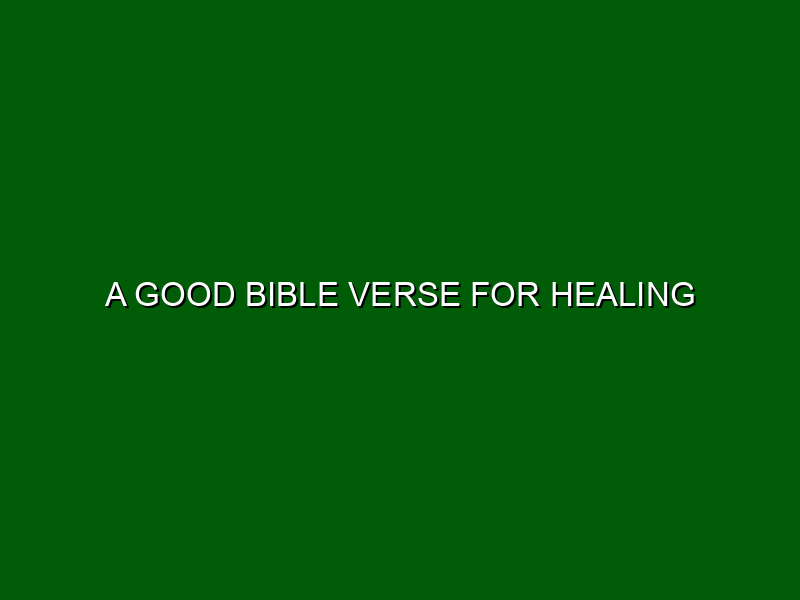 A GOOD BIBLE VERSE FOR HEALING